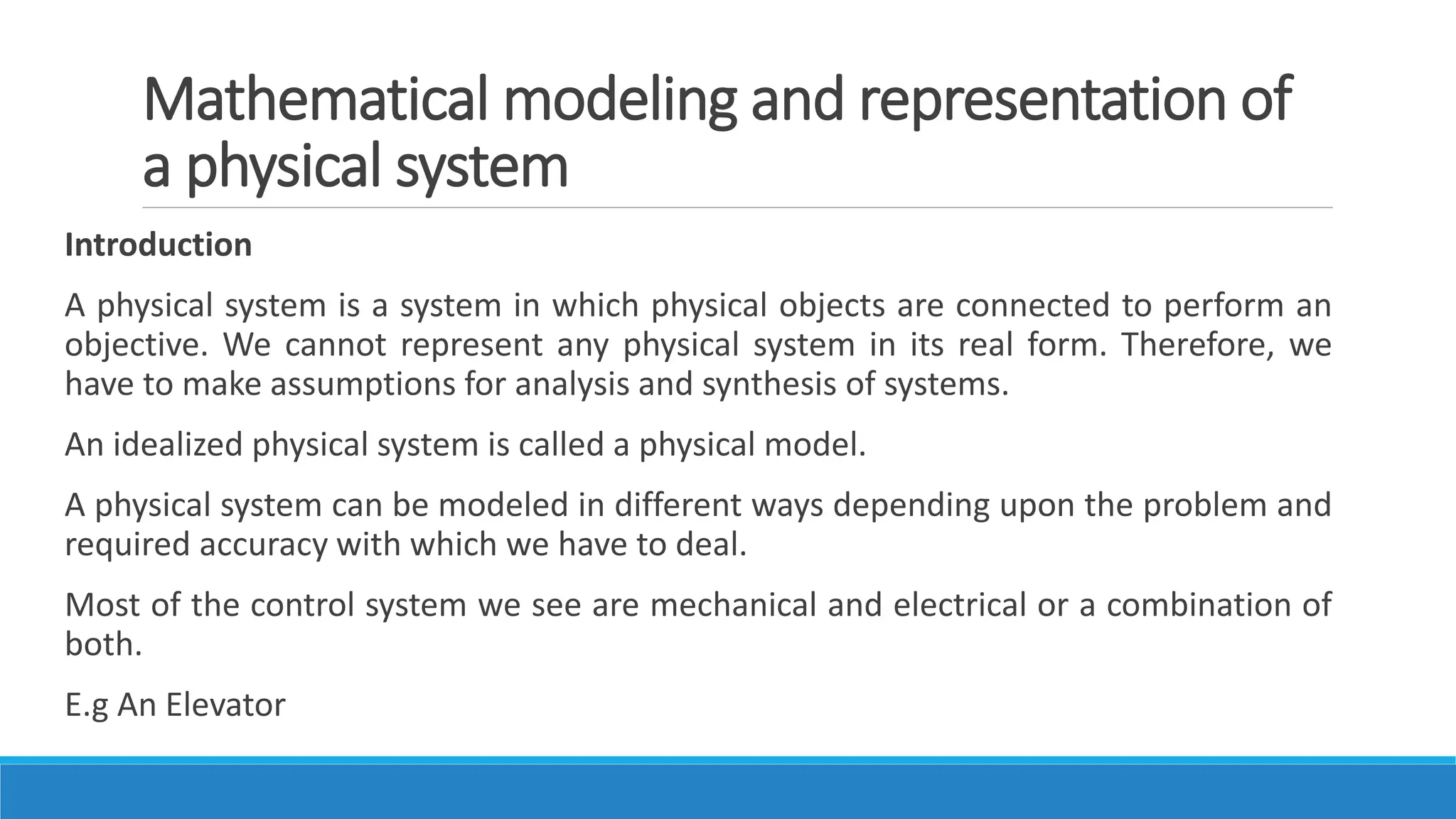 Mathematical modeling and representation of a physical system

Introduction

A physical system is a system in which physical objects are connected to perform an objective. We cannot represent any physical system in its real form. Therefore, we have to make assumptions for analysis and synthesis of systems.

An idealized physical system is called a physical model.

A physical system can be modeled in different ways depending upon the problem and required accuracy with which we have to deal.

Most of the control system we see are mechanical and electrical or a combination of both.

E.g An Elevator